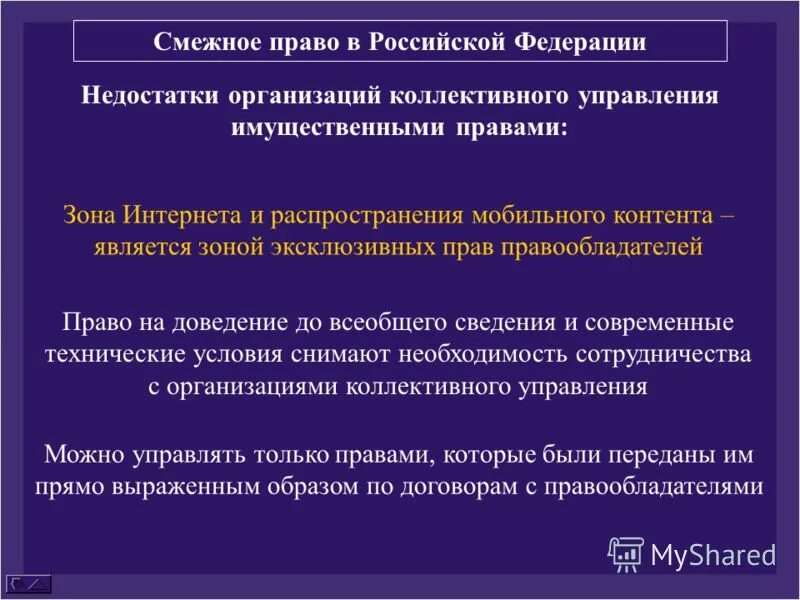 Смежное право в Российской Федерации

Недостатки организаций коллективного управления имущественными правами:

Зона Интернета и распространения мобильного контента – является зоной эксклюзивных прав правообладателей

Право на доведение до всеобщего сведения и современные технические условия снимают необходимость сотрудничества с организациями коллективного управления

Можно управлять только правами, которые были переданы им прямо выраженным образом по договорам с правообладателями

MyShared